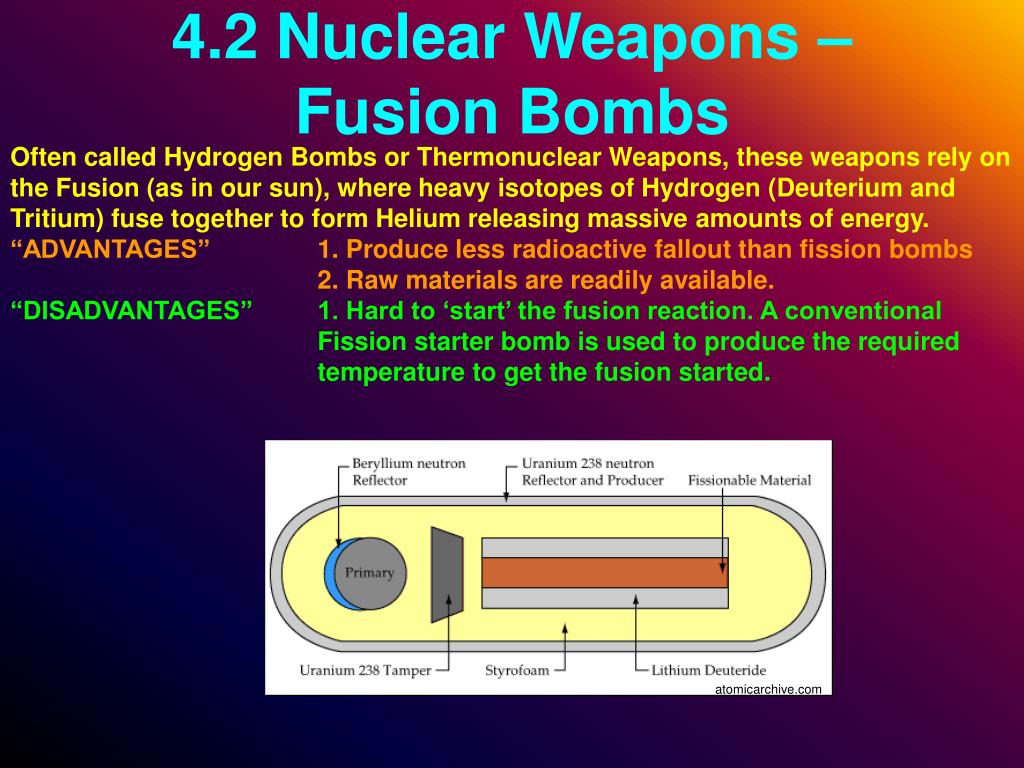 4.2 Nuclear Weapons – Fusion Bombs

Often called Hydrogen Bombs or Thermonuclear Weapons, these weapons rely on the Fusion (as in our sun), where heavy isotopes of Hydrogen (Deuterium and Tritium) fuse together to form Helium releasing massive amounts of energy.

“ADVANTAGES” 1. Produce less radioactive fallout than fission bombs
2. Raw materials are readily available.

“DISADVANTAGES” 1. Hard to ‘start’ the fusion reaction. A conventional Fission starter bomb is used to produce the required temperature to get the fusion started.

Beryllium neutron Reflector
Uranium 238 neutron Reflector and Producer
Fissionable Material
Primary
Uranium 238 Tamper
Styrofoam
Lithium Deuteride
atomicarchive.com